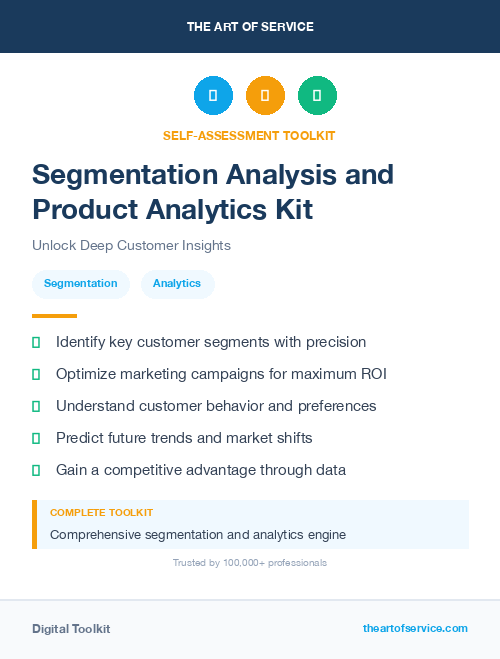 THE ART OF SERVICE

SELF-ASSESSMENT TOOLKIT

Segmentation Analysis and Product Analytics Kit

Unlock Deep Customer Insights

Segmentation Analytics

Identify key customer segments with precision

Optimize marketing campaigns for maximum ROI

Understand customer behavior and preferences

Predict future trends and market shifts

Gain a competitive advantage through data

COMPLETE TOOLKIT

Comprehensive segmentation and analytics engine

Trusted by 100,000+ professionals

Digital Toolkit

theartofservice.com